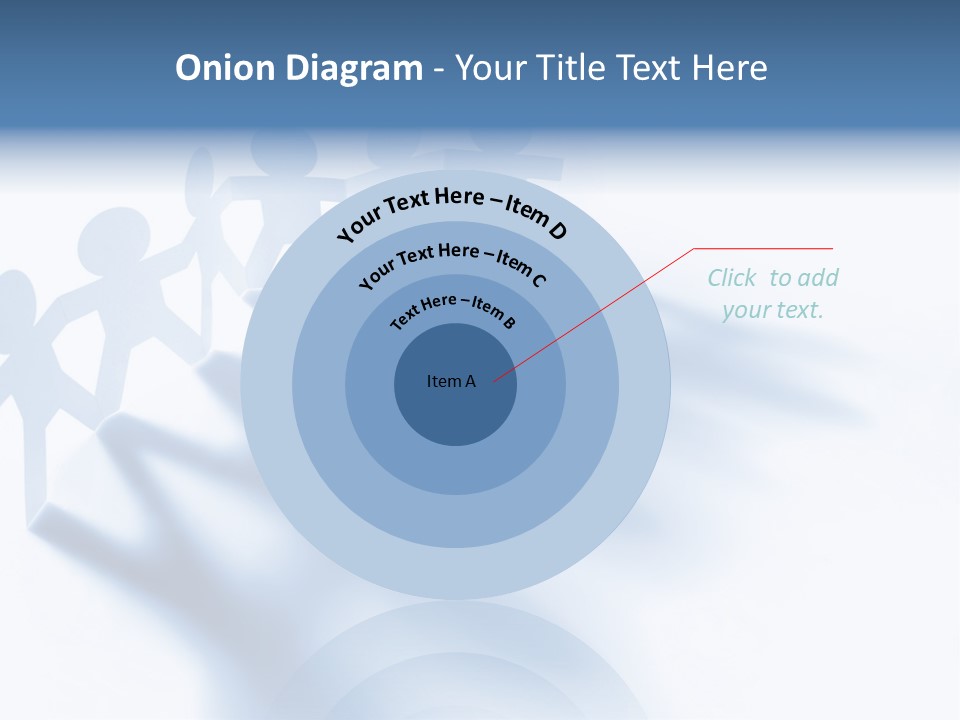 Onion Diagram - Your Title Text Here

Your Text Here – Item D

Your Text Here – Item C

Text Here – Item B

Item A

Click to add your text.